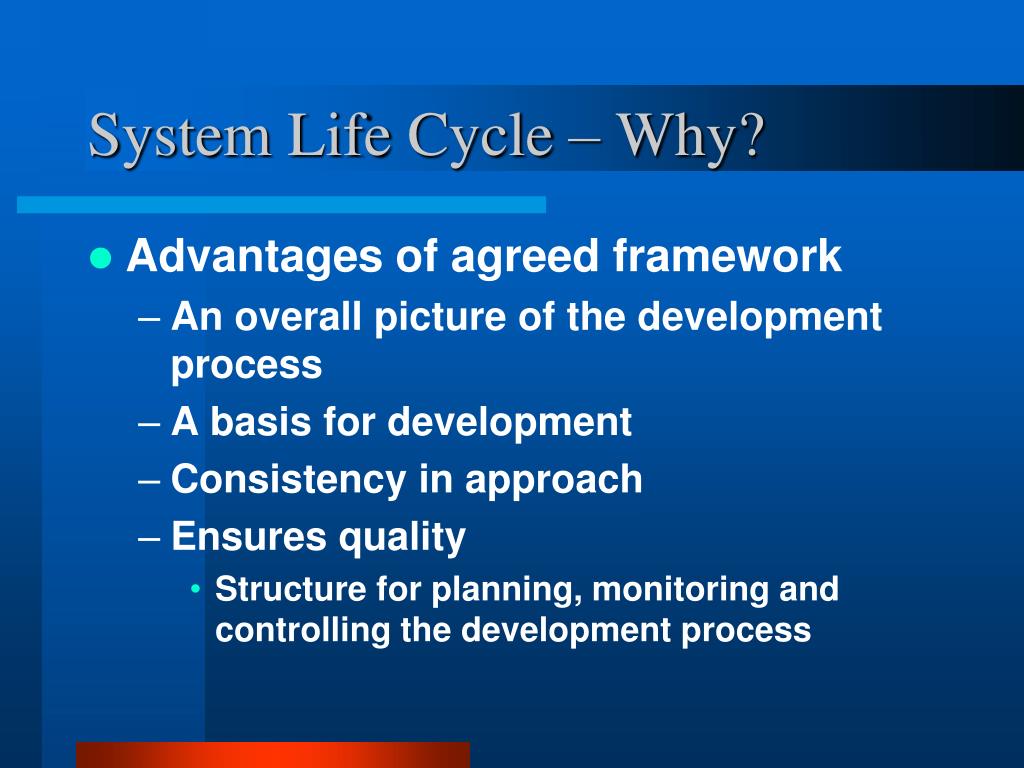 System Life Cycle – Why?

● Advantages of agreed framework
– An overall picture of the development process
– A basis for development
– Consistency in approach
– Ensures quality
• Structure for planning, monitoring and controlling the development process